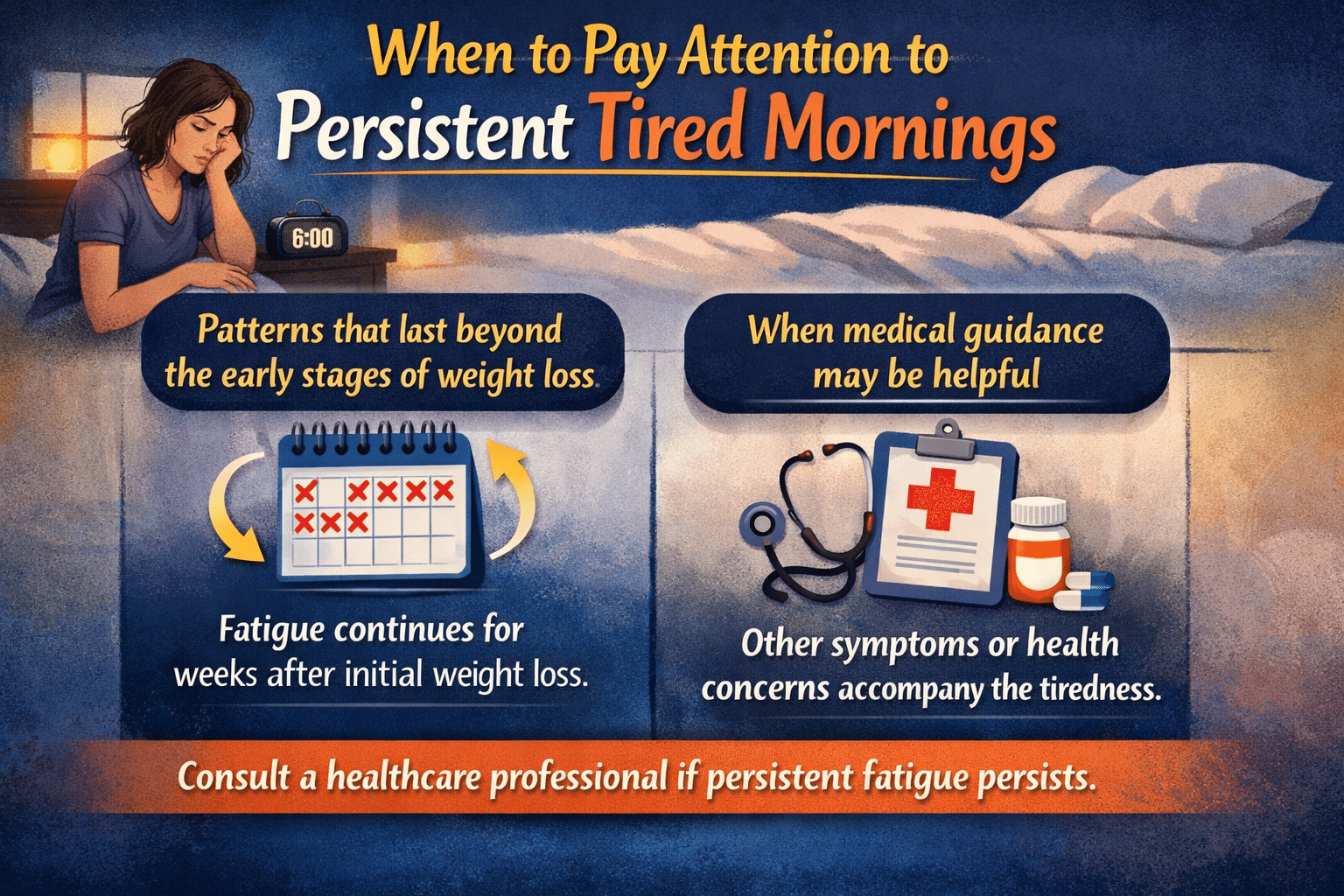 When to Pay Attention to Persistent Tired Mornings

6:00

Patterns that last beyond the early stages of weight loss.

Fatigue continues for weeks after initial weight loss.

When medical guidance may be helpful

Other symptoms or health concerns accompany the tiredness.

Consult a healthcare professional if persistent fatigue persists.